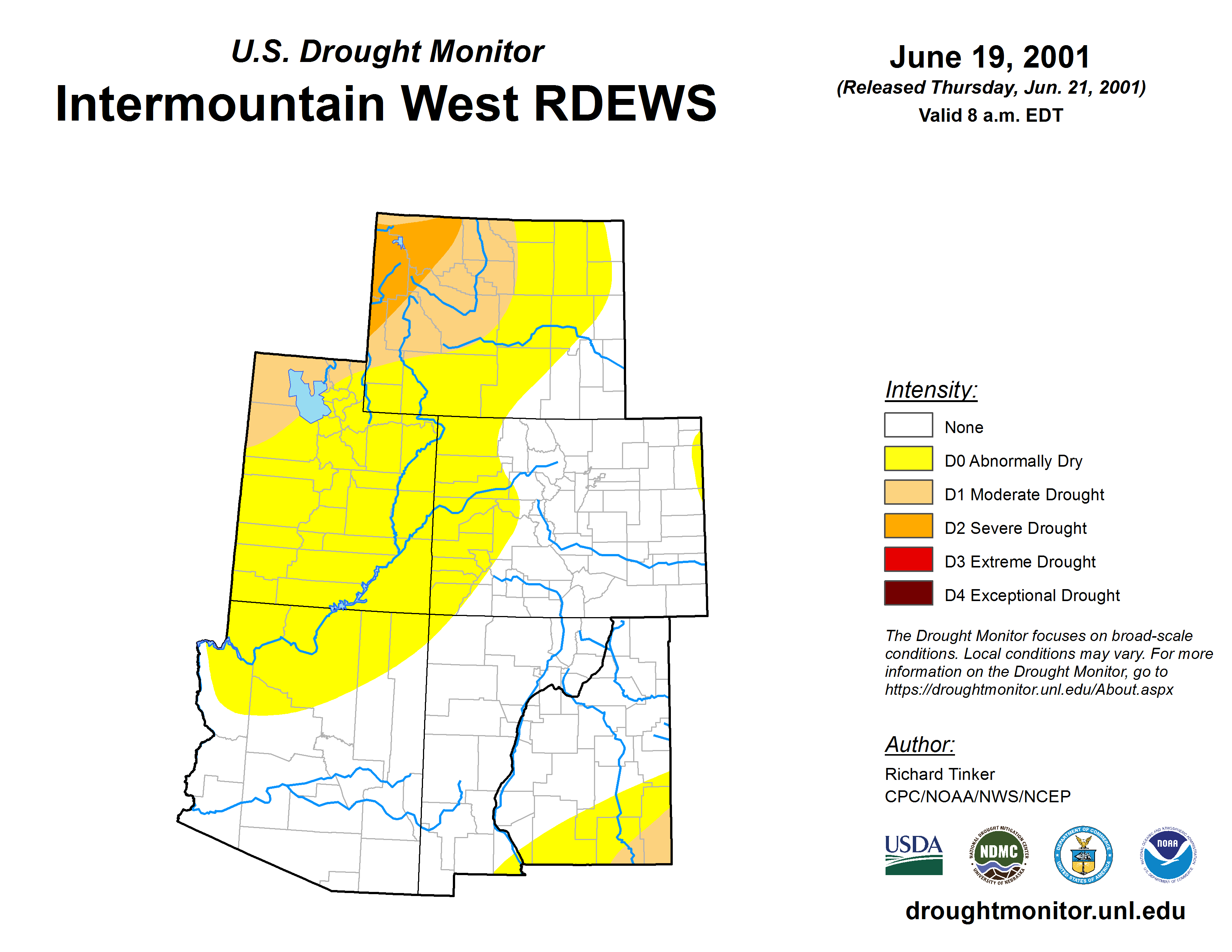 U.S. Drought Monitor
Intermountain West RDEWS

June 19, 2001
(Released Thursday, Jun. 21, 2001)
Valid 8 a.m. EDT

Intensity:
None
D0 Abnormally Dry
D1 Moderate Drought
D2 Severe Drought
D3 Extreme Drought
D4 Exceptional Drought

The Drought Monitor focuses on broad-scale conditions. Local conditions may vary. For more information on the Drought Monitor, go to https://droughtmonitor.unl.edu/About.aspx

Author:
Richard Tinker
CPC/NOAA/NWS/NCEP

USDA
NATIONAL DROUGHT MITIGATION CENTER NDMC UNIVERSITY OF NEBRASKA
DEPARTMENT OF COMMERCE UNITED STATES OF AMERICA
NATIONAL OCEANIC AND ATMOSPHERIC ADMINISTRATION NOAA U.S. DEPARTMENT OF COMMERCE

droughtmonitor.unl.edu